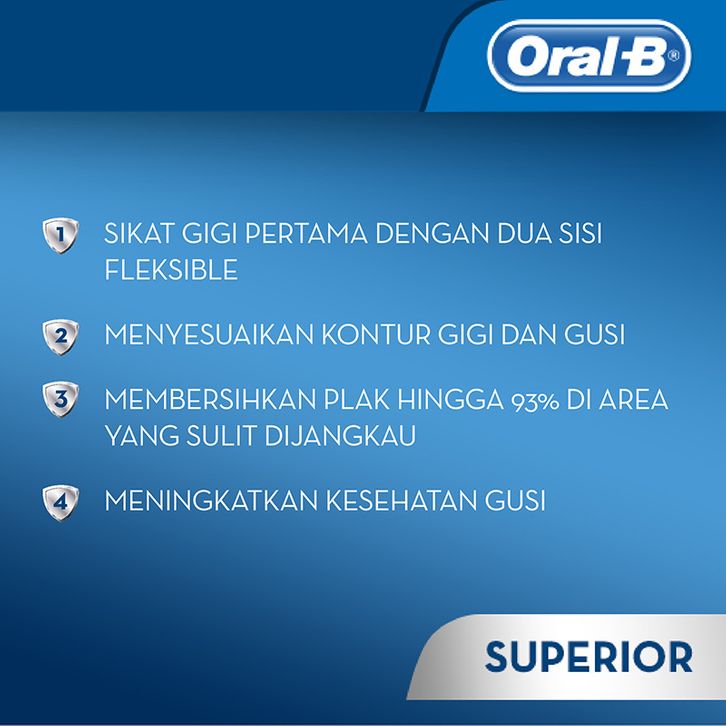 Oral-B®

1 SIKAT GIGI PERTAMA DENGAN DUA SISI FLEKSIBLE

2 MENYESUAIKAN KONTUR GIGI DAN GUSI

3 MEMBERSIHKAN PLAK HINGGA 93% DI AREA YANG SULIT DIJANGKAU

4 MENINGKATKAN KESEHATAN GUSI

SUPERIOR